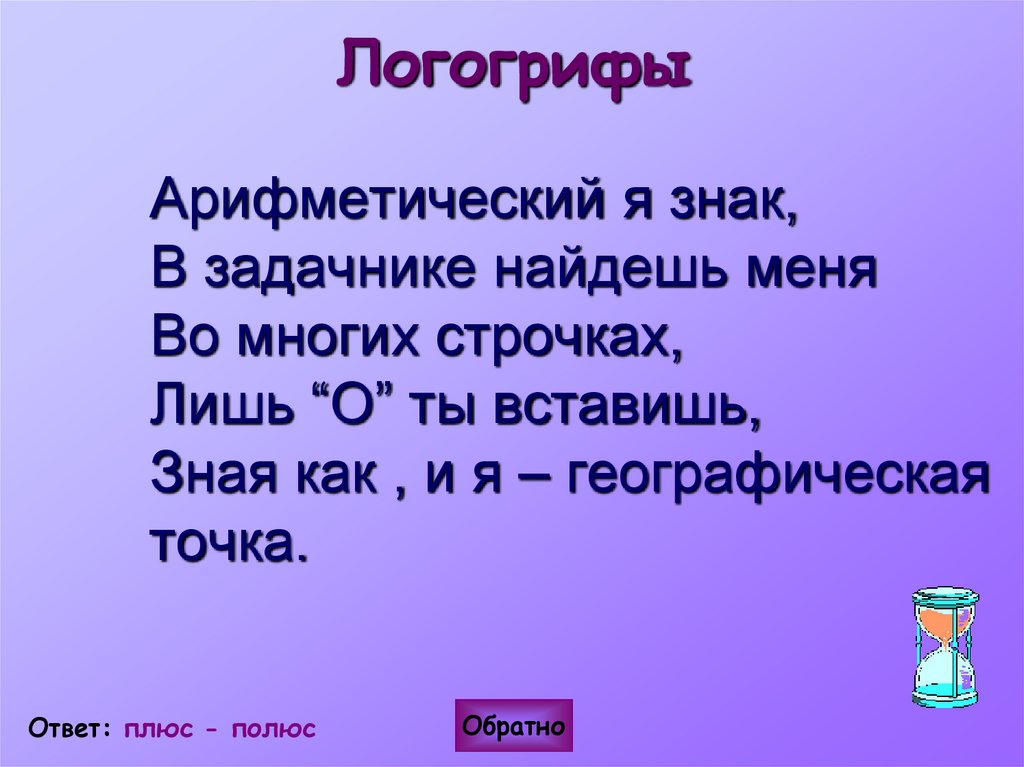 Логогрифы

Арифметический я знак,
В задачнике найдешь меня
Во многих строчках,
Лишь “О” ты вставишь,
Зная как , и я – географическая точка.

Ответ: плюс - полюс

Обратно